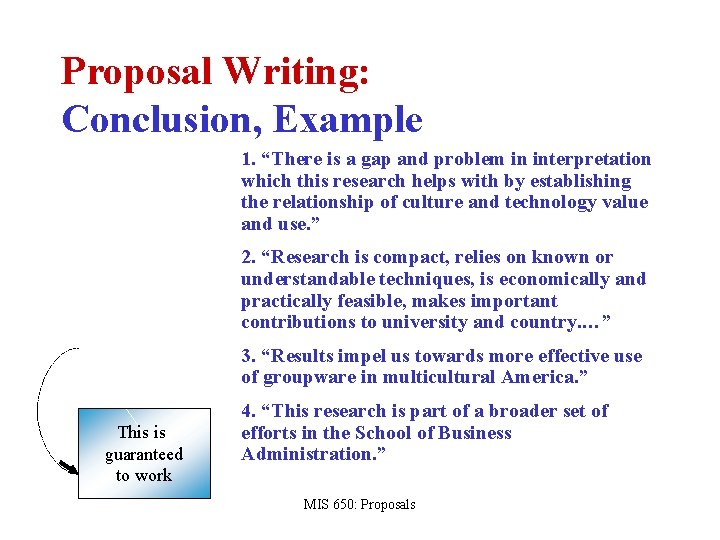 Proposal Writing:
Conclusion, Example

1. “There is a gap and problem in interpretation which this research helps with by establishing the relationship of culture and technology value and use.”

2. “Research is compact, relies on known or understandable techniques, is economically and practically feasible, makes important contributions to university and country.… ”

3. “Results impel us towards more effective use of groupware in multicultural America.”

4. “This research is part of a broader set of efforts in the School of Business Administration.”

This is guaranteed to work

MIS 650: Proposals